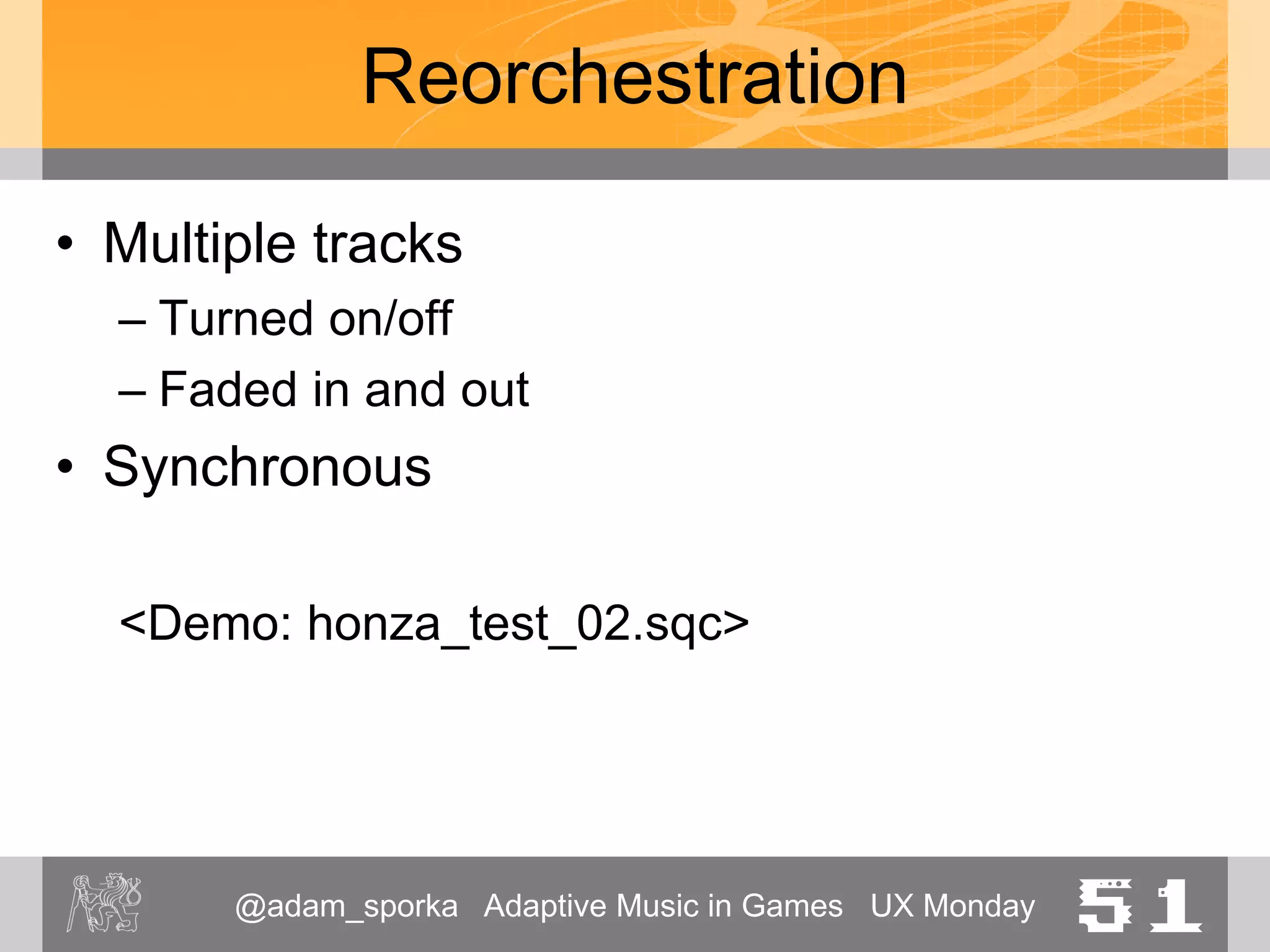 Reorchestration

• Multiple tracks
  – Turned on/off
  – Faded in and out
• Synchronous

<Demo: honza_test_02.sqc>

@adam_sporka Adaptive Music in Games UX Monday 51